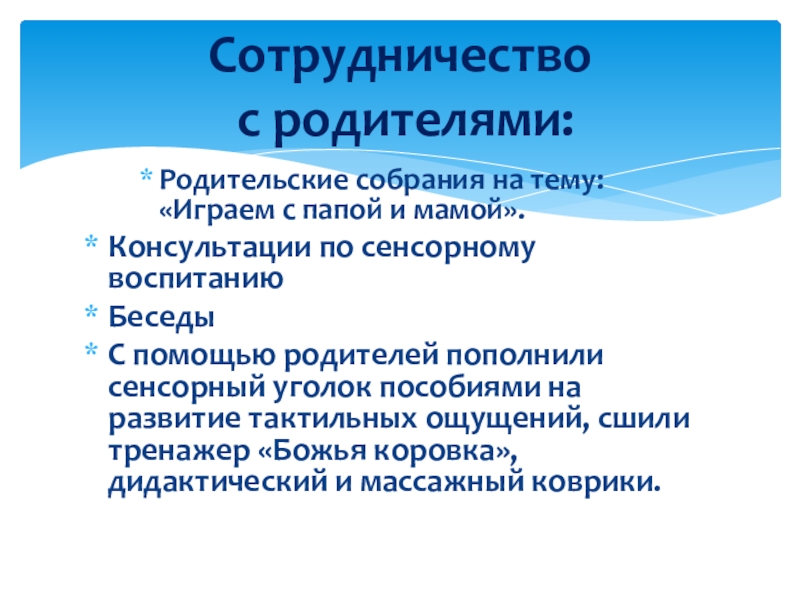 Сотрудничество с родителями:

* Родительские собрания на тему: «Играем с папой и мамой».
* Консультации по сенсорному воспитанию
* Беседы
* С помощью родителей пополнили сенсорный уголок пособиями на развитие тактильных ощущений, сшили тренажер «Божья коровка», дидактический и массажный коврики.